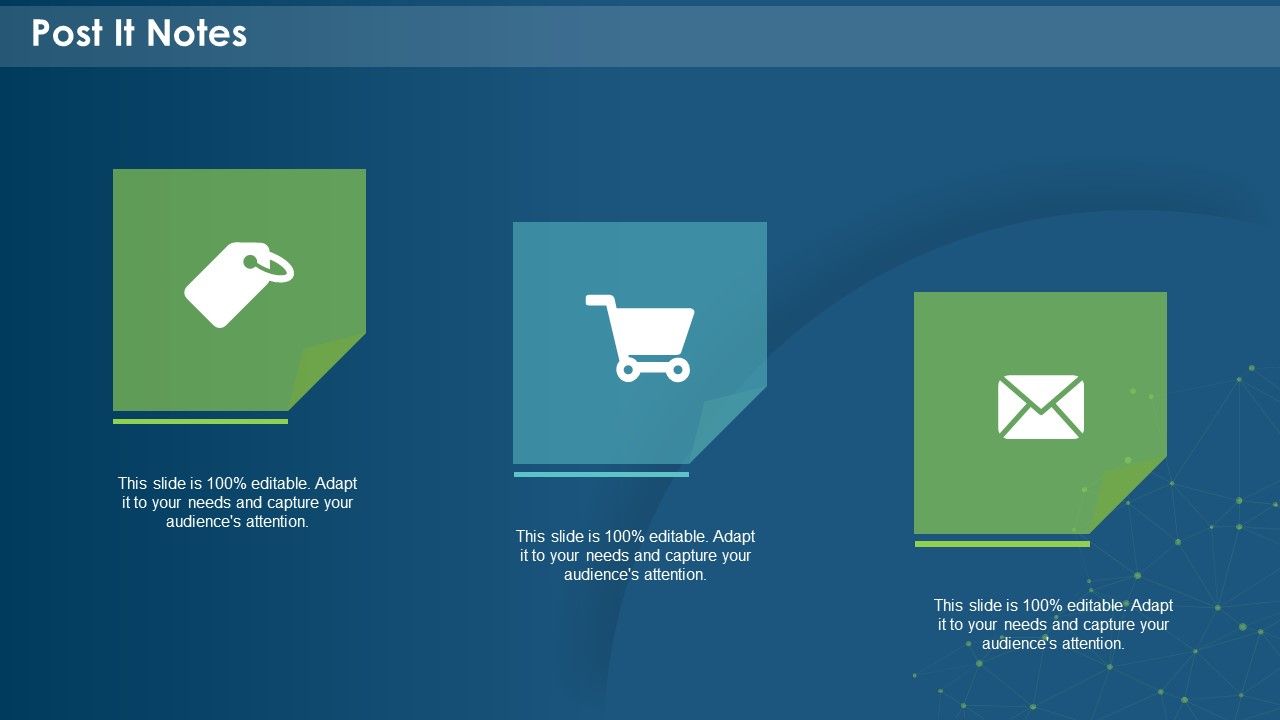 Post It Notes

This slide is 100% editable. Adapt it to your needs and capture your audience's attention.

This slide is 100% editable. Adapt it to your needs and capture your audience's attention.

This slide is 100% editable. Adapt it to your needs and capture your audience's attention.